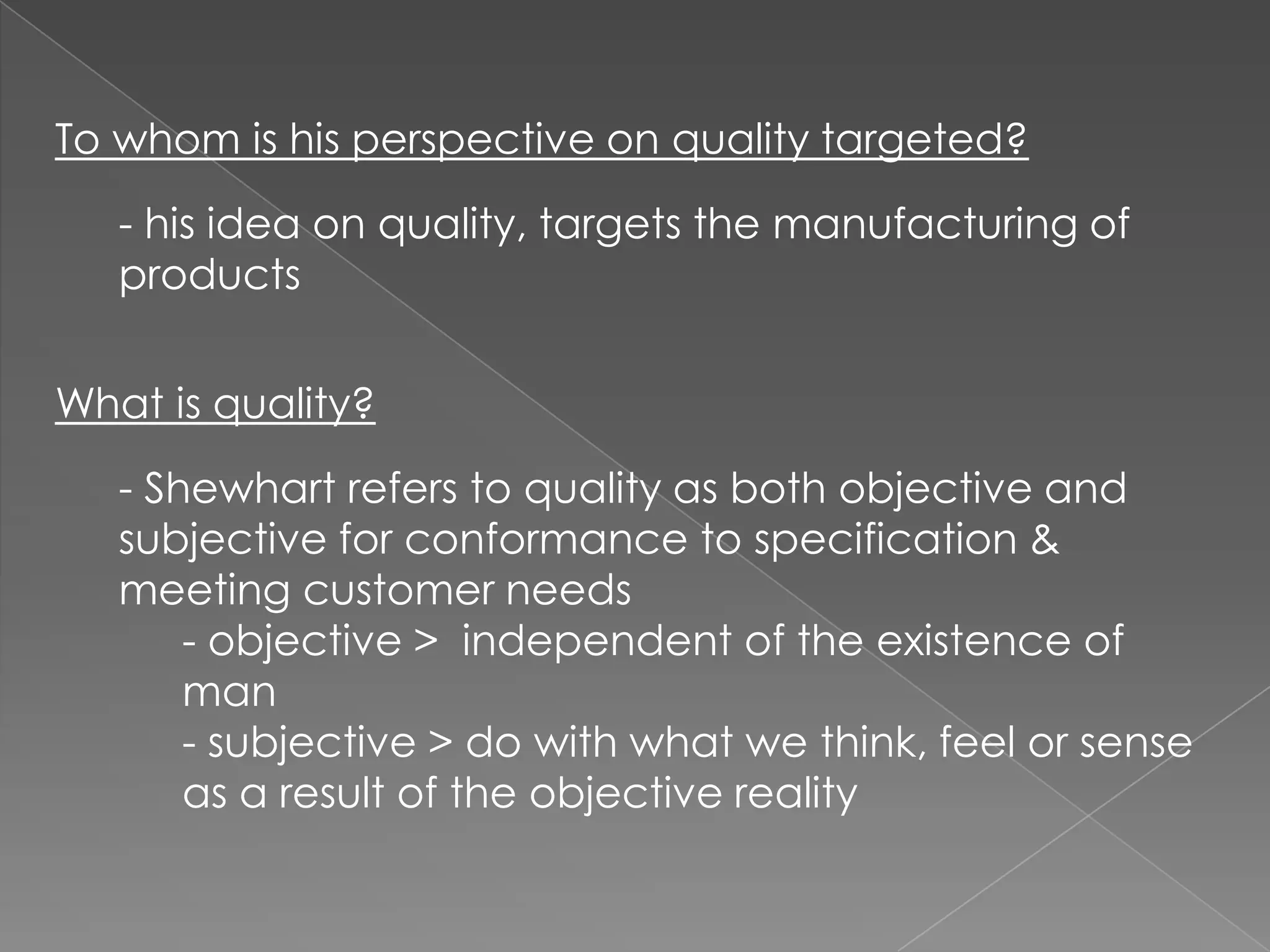 To whom is his perspective on quality targeted?

- his idea on quality, targets the manufacturing of products

What is quality?

- Shewhart refers to quality as both objective and subjective for conformance to specification & meeting customer needs

- objective > independent of the existence of man

- subjective > do with what we think, feel or sense as a result of the objective reality